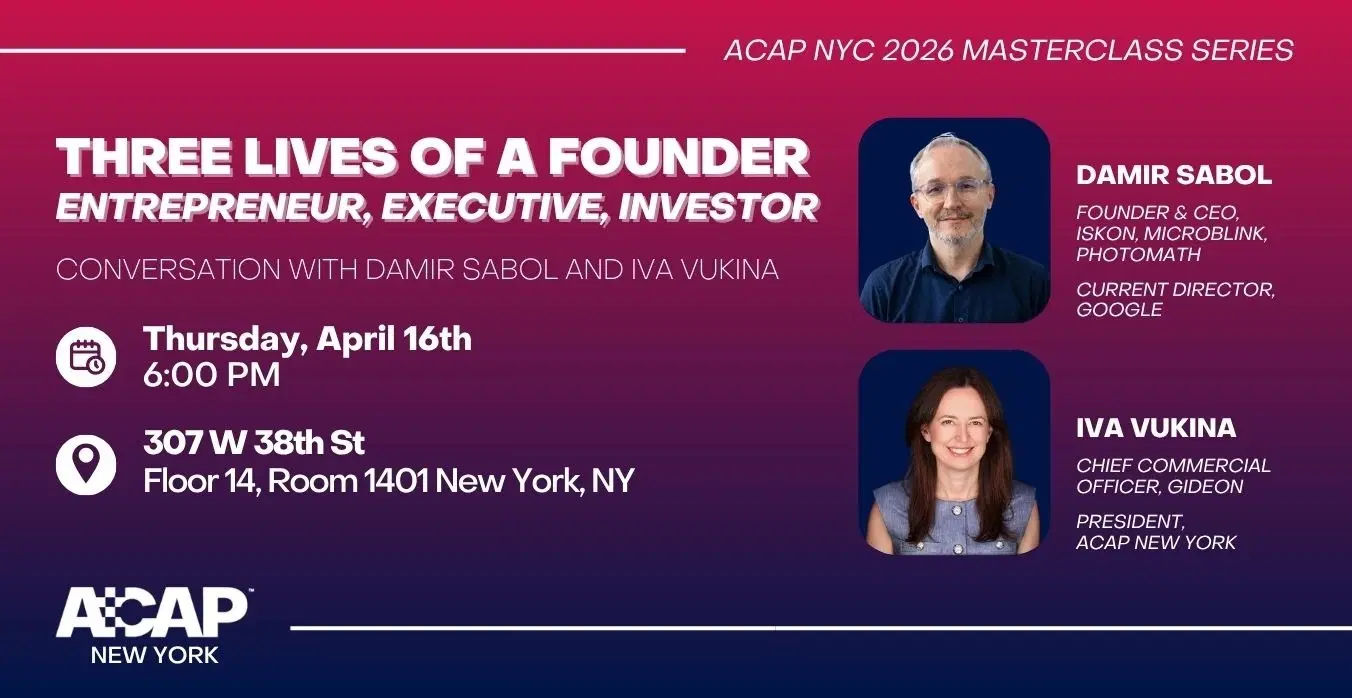 ACAP NYC 2026 MASTERCLASS SERIES

THREE LIVES OF A FOUNDER
ENTREPRENEUR, EXECUTIVE, INVESTOR

CONVERSATION WITH DAMIR SABOL AND IVA VUKINA

Thursday, April 16th
6:00 PM

307 W 38th St
Floor 14, Room 1401 New York, NY

DAMIR SABOL

FOUNDER & CEO, ISKON, MICROBLINK, PHOTOMATH

CURRENT DIRECTOR, GOOGLE

IVA VUKINA

CHIEF COMMERCIAL OFFICER, GIDEON

PRESIDENT, ACAP NEW YORK

ACAP™
NEW YORK